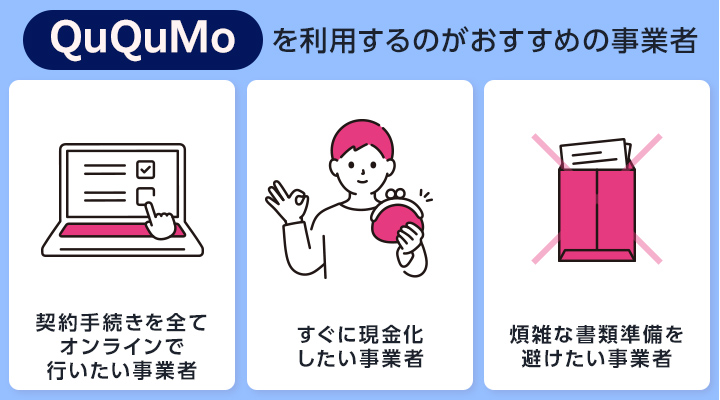 QuQuMo を利用するのがおすすめの事業者

契約手続きを全てオンラインで行いたい事業者

すぐに現金化したい事業者

煩雑な書類準備を避けたい事業者